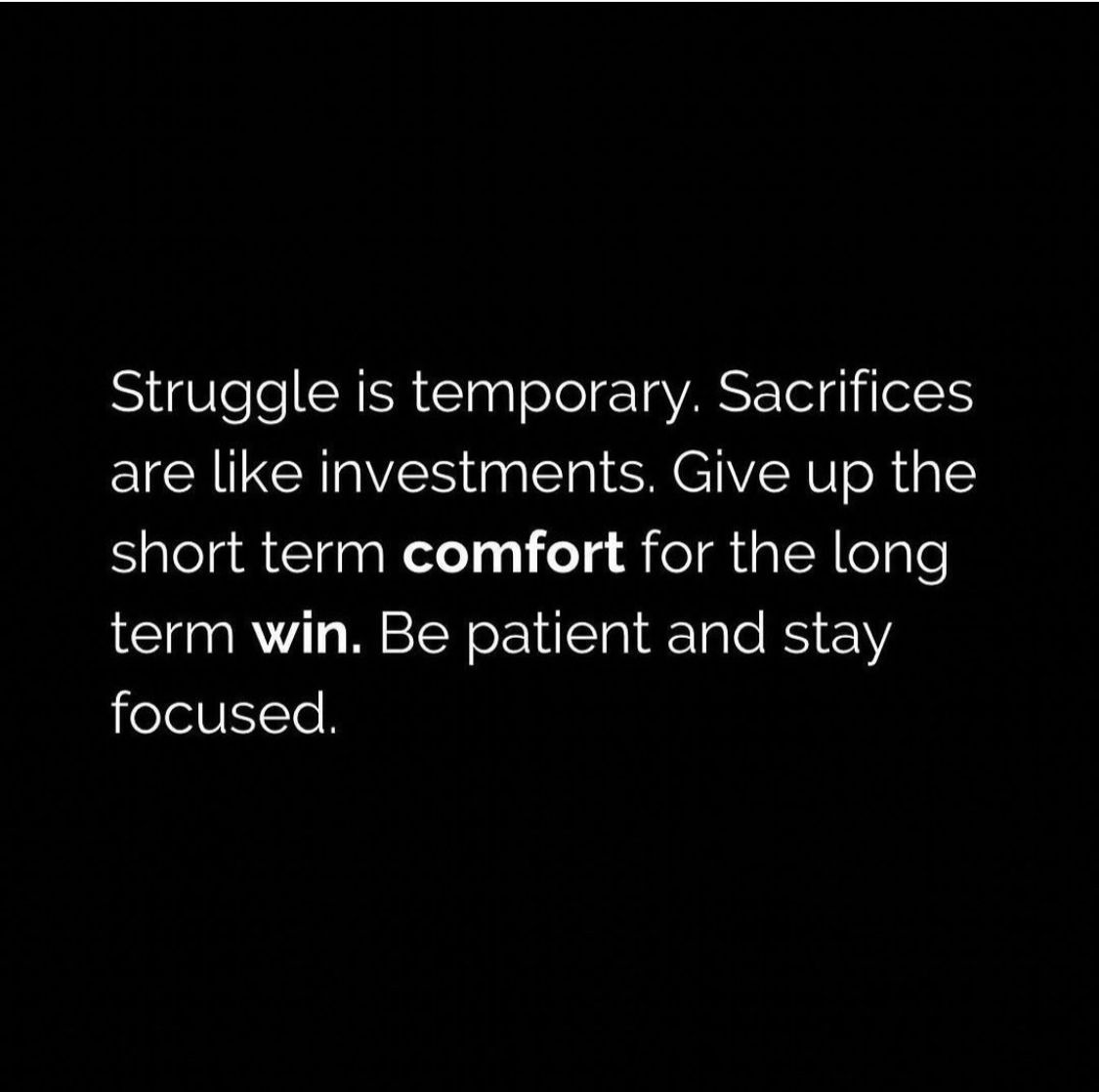 Struggle is temporary. Sacrifices are like investments. Give up the short term comfort for the long term win. Be patient and stay focused.